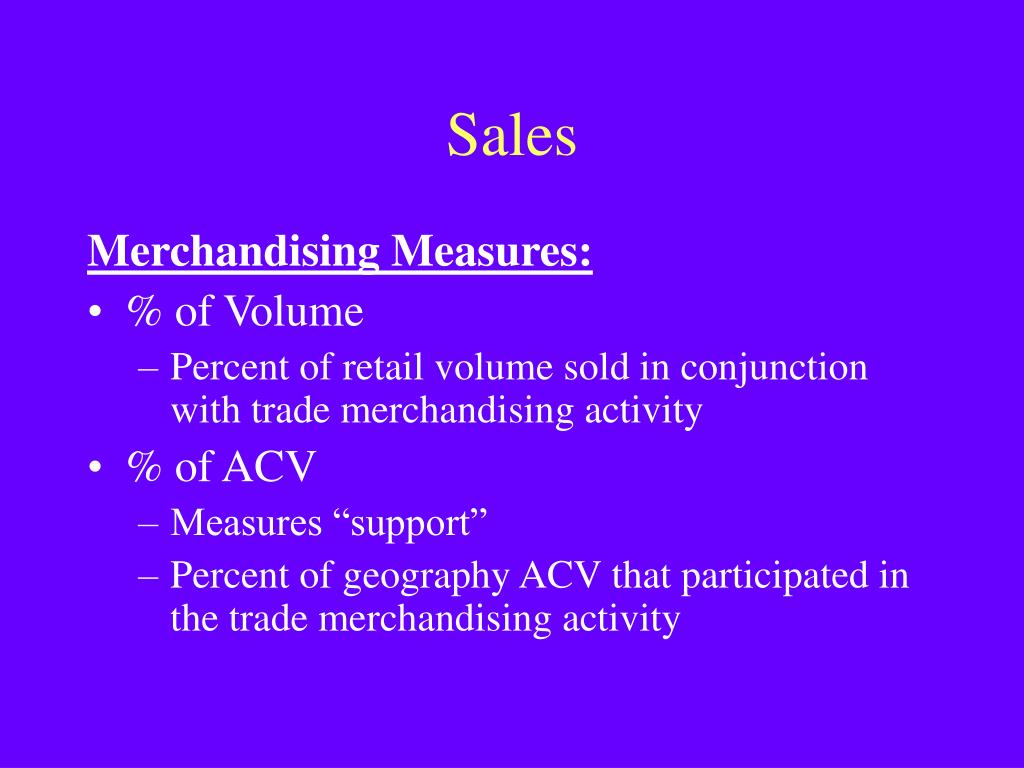 Sales

Merchandising Measures:

• % of Volume
– Percent of retail volume sold in conjunction with trade merchandising activity
• % of ACV
– Measures “support”
– Percent of geography ACV that participated in the trade merchandising activity